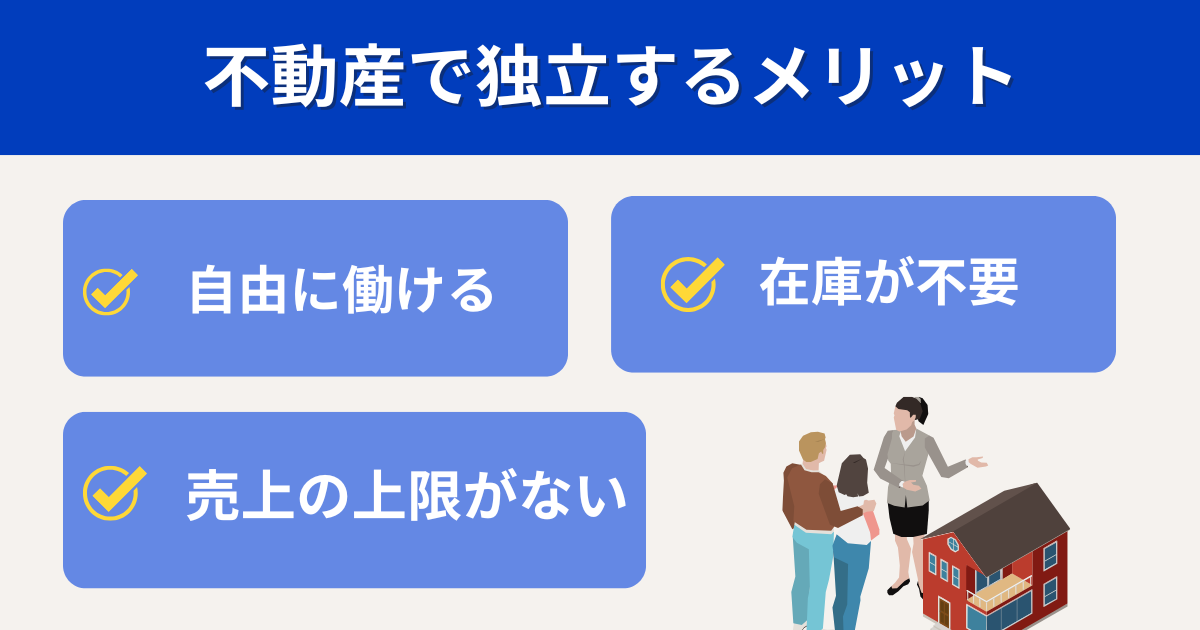 不動産で独立するメリット

自由に働ける

在庫が不要

売上の上限がない